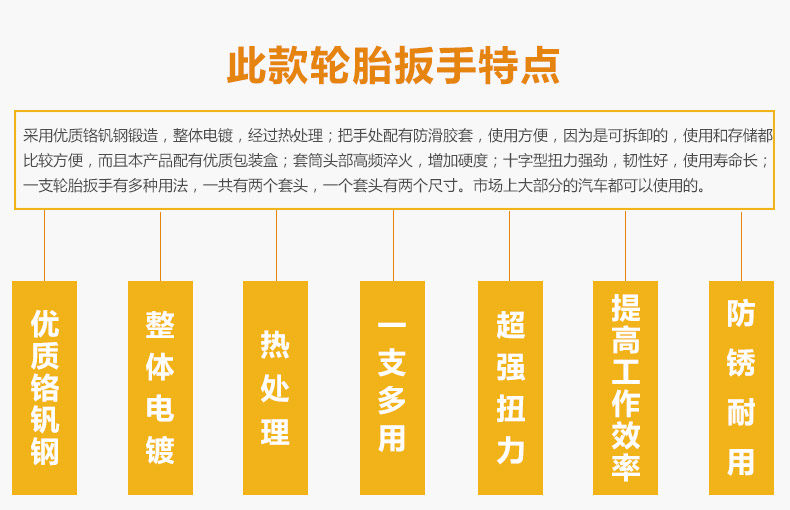 此款轮胎扳手特点

采用优质铬钒钢锻造，整体电镀，经过热处理；把手处配有防滑胶套，使用方便，因为是可拆卸的，使用和存储都比较方便，而且本产品配有优质包装盒；套筒头部高频淬火，增加硬度；十字型扭力强劲，韧性好，使用寿命长；一支轮胎扳手有多种用法，一共有两个套头，一个套头有两个尺寸。市场上大部分的汽车都可以使用的。

优质铬钒钢

整体电镀

热处理

一支多用

超强扭力

提高工作效率

防锈耐用